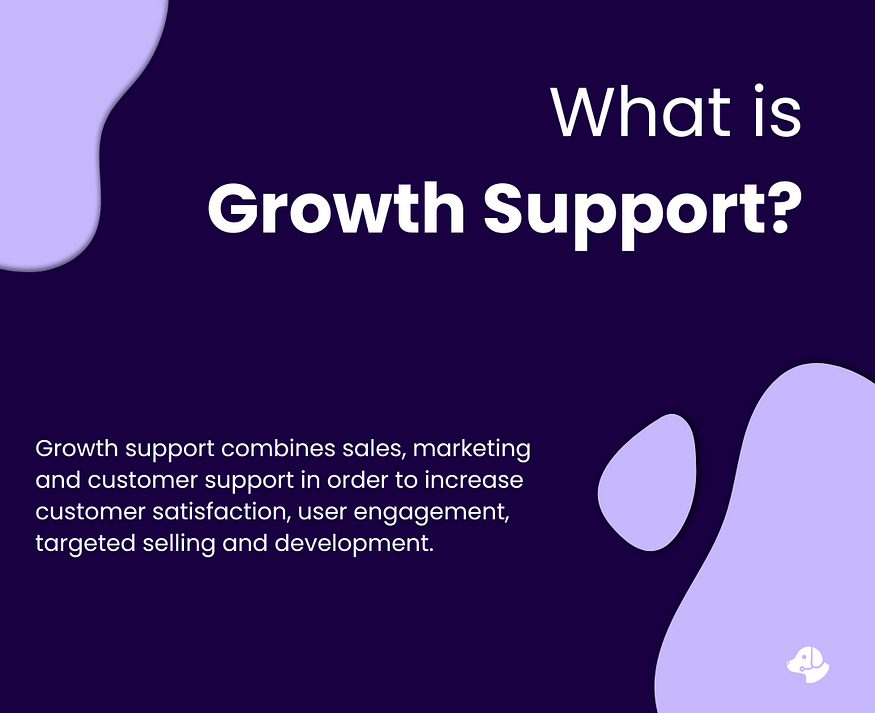 What is
Growth Support?

Growth support combines sales, marketing and customer support in order to increase customer satisfaction, user engagement, targeted selling and development.